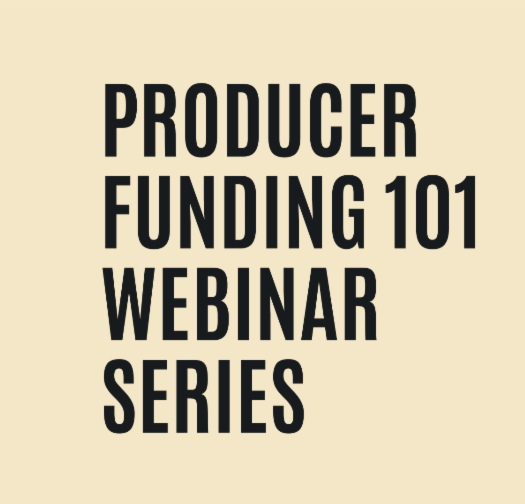 PRODUCER FUNDING 101 WEBINAR SERIES